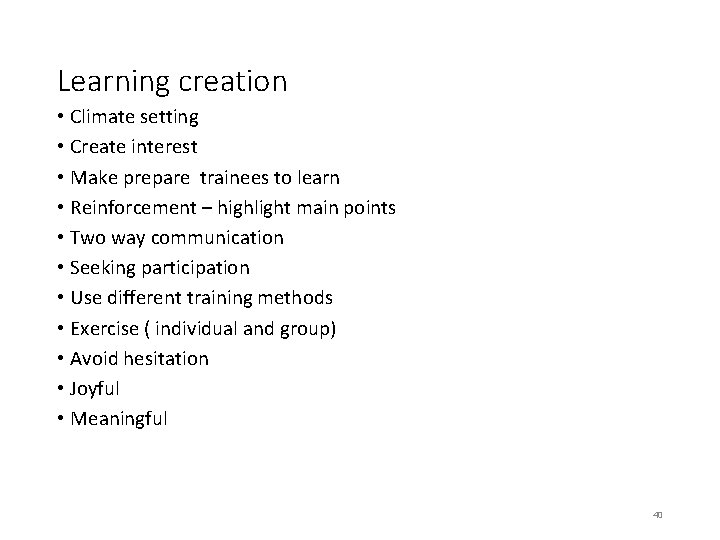 Learning creation

• Climate setting
• Create interest
• Make prepare trainees to learn
• Reinforcement – highlight main points
• Two way communication
• Seeking participation
• Use different training methods
• Exercise ( individual and group)
• Avoid hesitation
• Joyful
• Meaningful

40